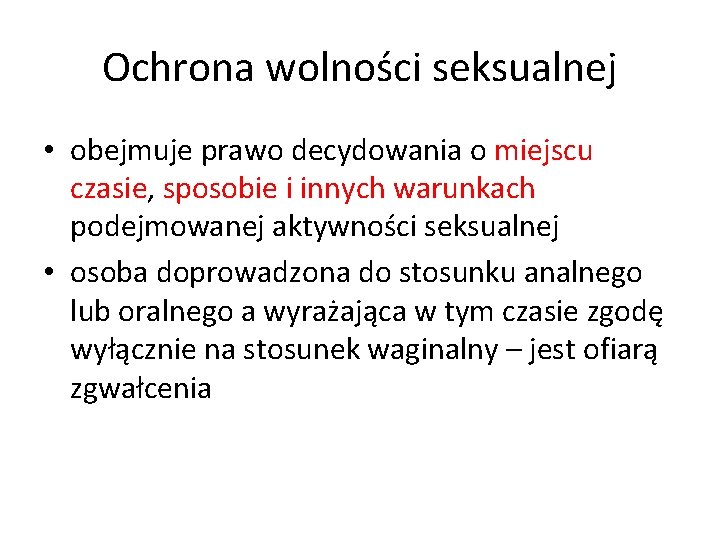 Ochrona wolności seksualnej

• obejmuje prawo decydowania o miejscu czasie, sposobie i innych warunkach podejmowanej aktywności seksualnej

• osoba doprowadzona do stosunku analnego lub oralnego a wyrażająca w tym czasie zgodę wyłącznie na stosunek waginalny – jest ofiarą zgwałcenia